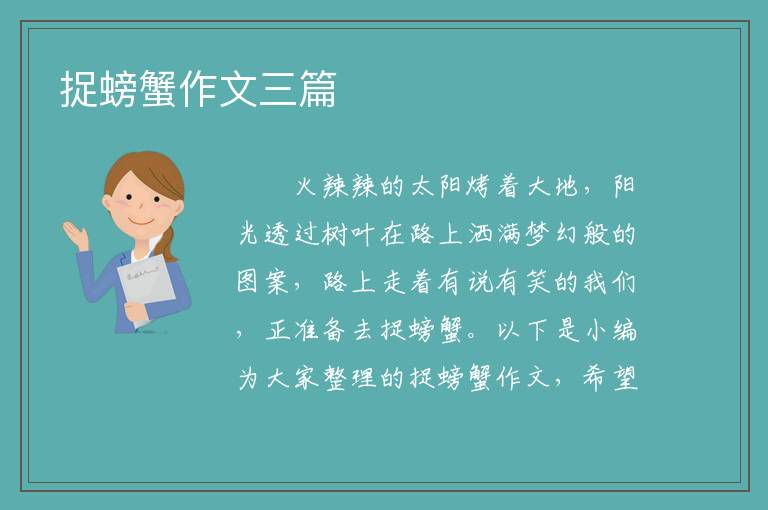 捉螃蟹作文三篇

火辣辣的太阳烤着大地，阳光透过树叶在路上洒满梦幻般的图案，路上走着有说有笑的我们，正准备去捉螃蟹。以下是小编为大家整理的捉螃蟹作文，希望